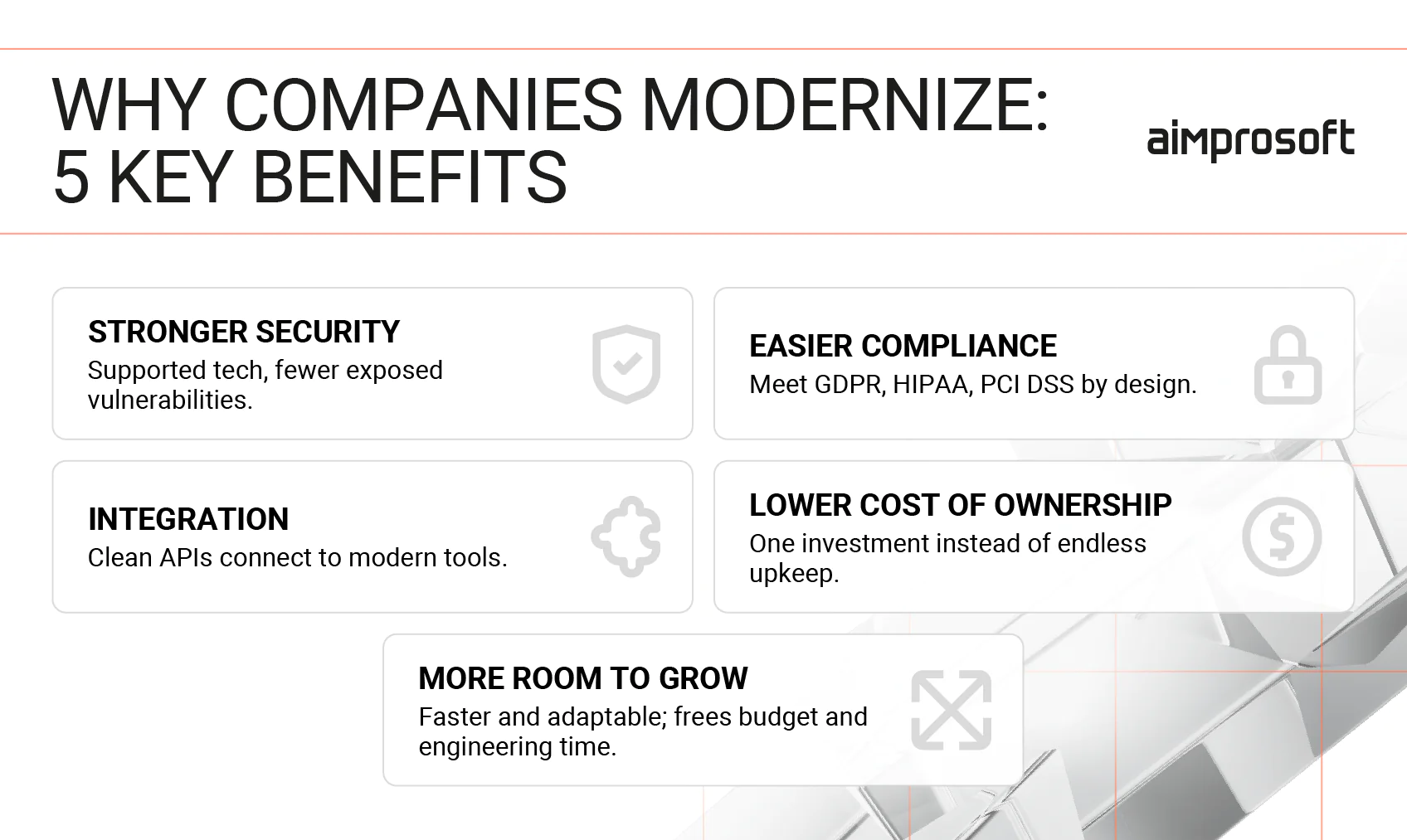 WHY COMPANIES MODERNIZE:
5 KEY BENEFITS

aimprosoft

STRONGER SECURITY
Supported tech, fewer exposed vulnerabilities.

EASIER COMPLIANCE
Meet GDPR, HIPAA, PCI DSS by design.

INTEGRATION
Clean APIs connect to modern tools.

LOWER COST OF OWNERSHIP
One investment instead of endless upkeep.

MORE ROOM TO GROW
Faster and adaptable; frees budget and engineering time.